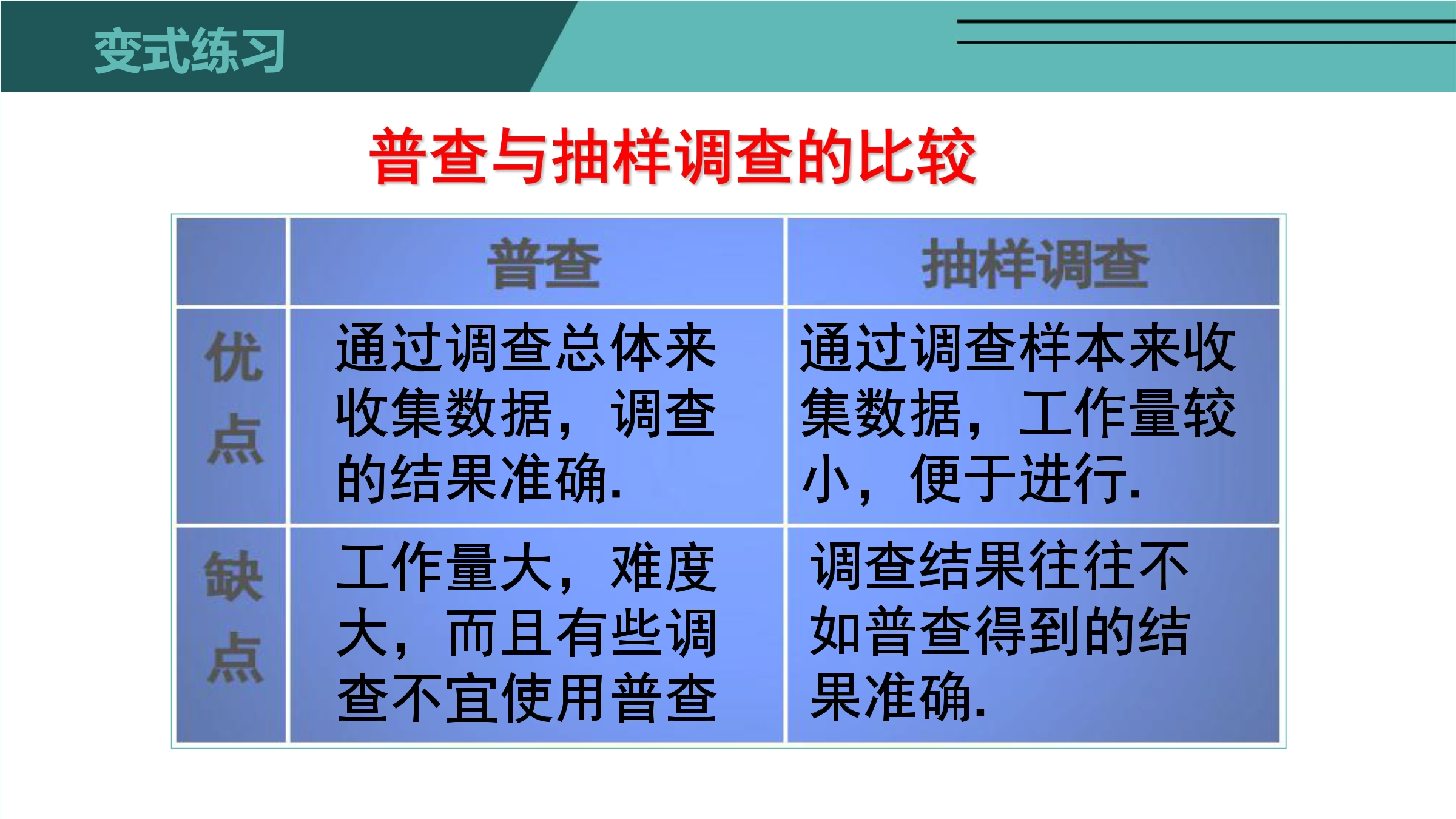 变式练习

普查与抽样调查的比较

| | 普查 | 抽样调查 |
|---|---|---|
| 优点 | 通过调查总体来收集数据，调查的结果准确. | 通过调查样本来收集数据，工作量较小，便于进行. |
| 缺点 | 工作量大，难度大，而且有些调查不宜使用普查 | 调查结果往往不如普查得到的结果准确. |